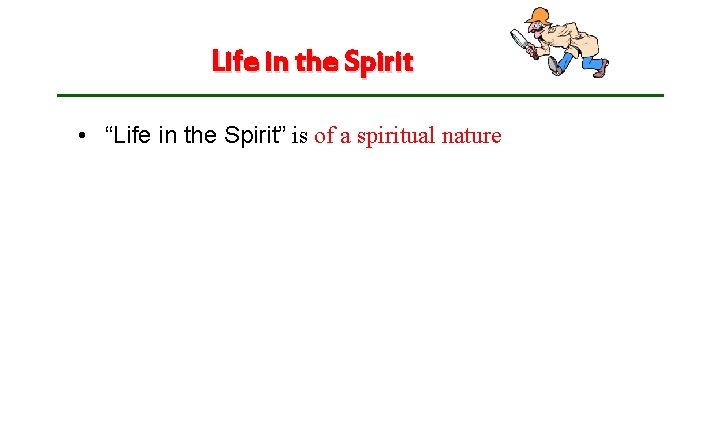 Life in the Spirit

• “Life in the Spirit” is of a spiritual nature